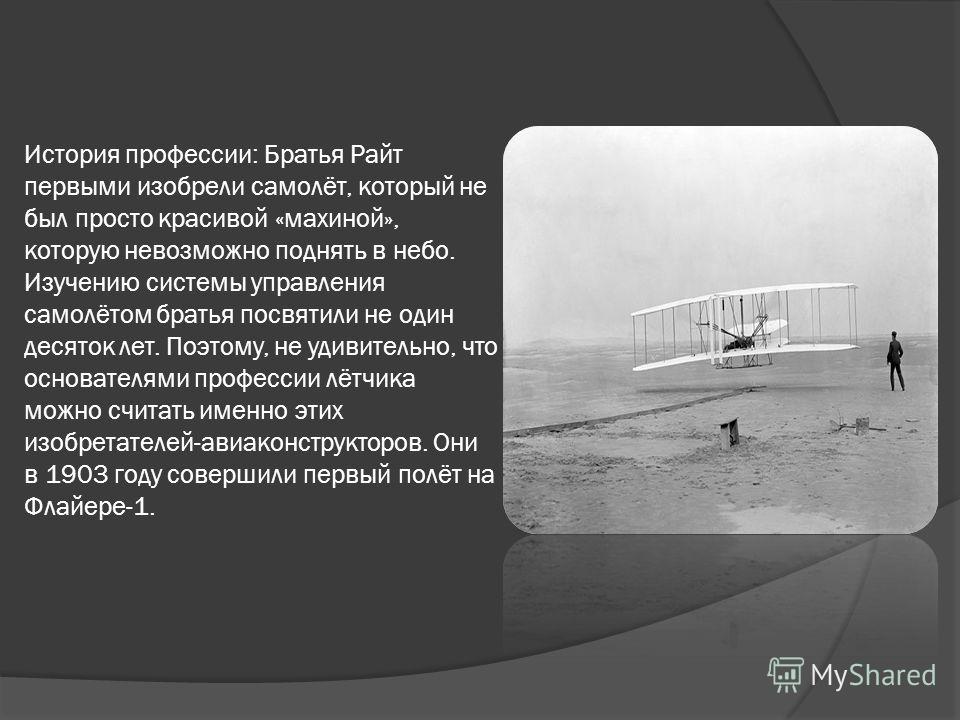 История профессии: Братья Райт первыми изобрели самолёт, который не был просто красивой «махиной», которую невозможно поднять в небо. Изучению системы управления самолётом братья посвятили не один десяток лет. Поэтому, не удивительно, что основателями профессии лётчика можно считать именно этих изобретателей-авиаконструкторов. Они в 1903 году совершили первый полёт на Флайере-1.

MyShared